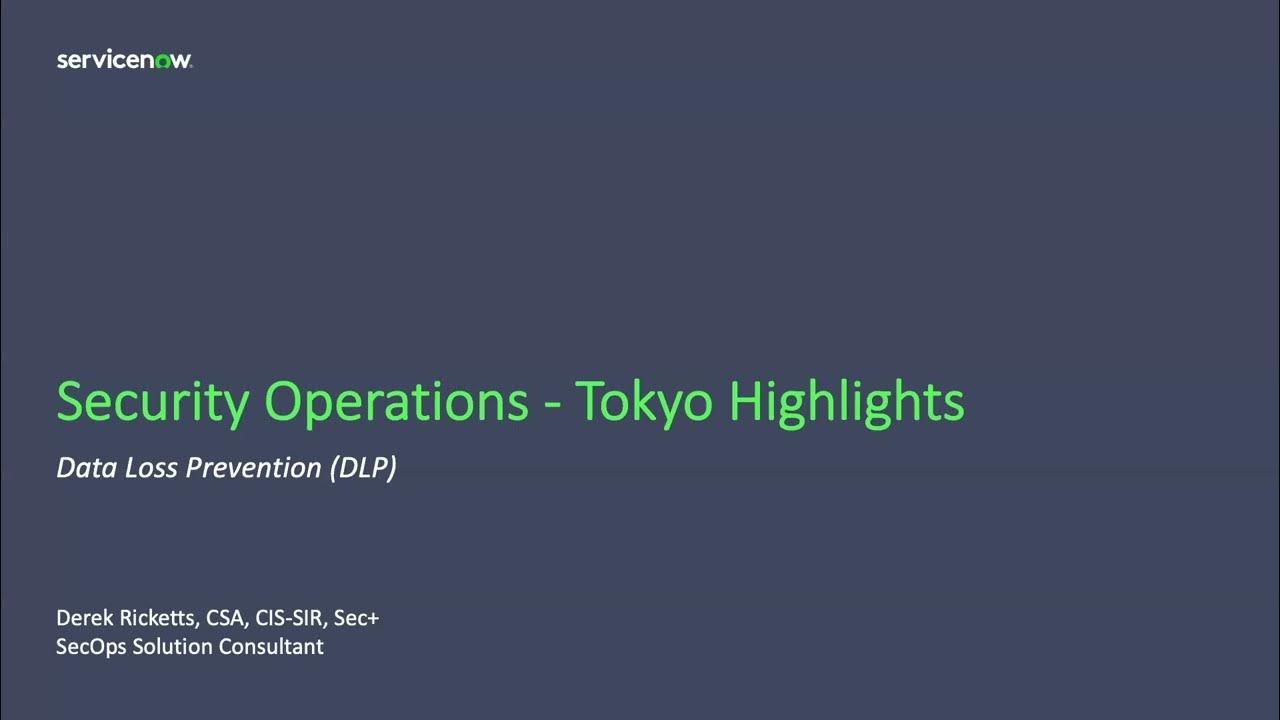 servicenow.

Security Operations - Tokyo Highlights

Data Loss Prevention (DLP)

Derek Ricketts, CSA, CIS-SIR, Sec+
SecOps Solution Consultant